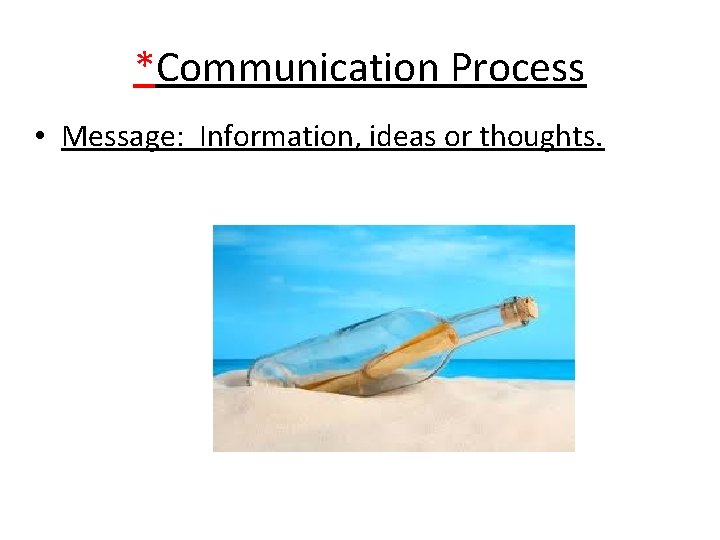 *Communication Process

• Message: Information, ideas or thoughts.